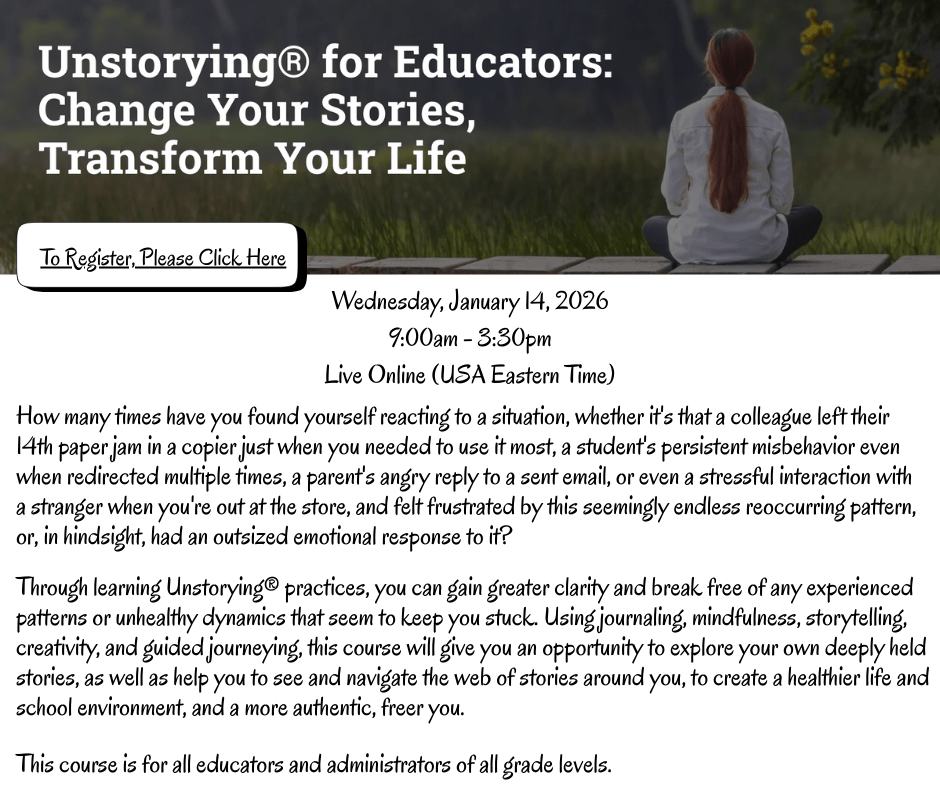 Unstorying® for Educators: Change Your Stories, Transform Your Life

To Register, Please Click Here

Wednesday, January 14, 2026
9:00am - 3:30pm
Live Online (USA Eastern Time)

How many times have you found yourself reacting to a situation, whether it's that a colleague left their 14th paper jam in a copier just when you needed to use it most, a student's persistent misbehavior even when redirected multiple times, a parent's angry reply to a sent email, or even a stressful interaction with a stranger when you're out at the store, and felt frustrated by this seemingly endless reoccurring pattern, or, in hindsight, had an outsized emotional response to it?

Through learning Unstorying® practices, you can gain greater clarity and break free of any experienced patterns or unhealthy dynamics that seem to keep you stuck. Using journaling, mindfulness, storytelling, creativity, and guided journeying, this course will give you an opportunity to explore your own deeply held stories, as well as help you to see and navigate the web of stories around you, to create a healthier life and school environment, and a more authentic, freer you.

This course is for all educators and administrators of all grade levels.